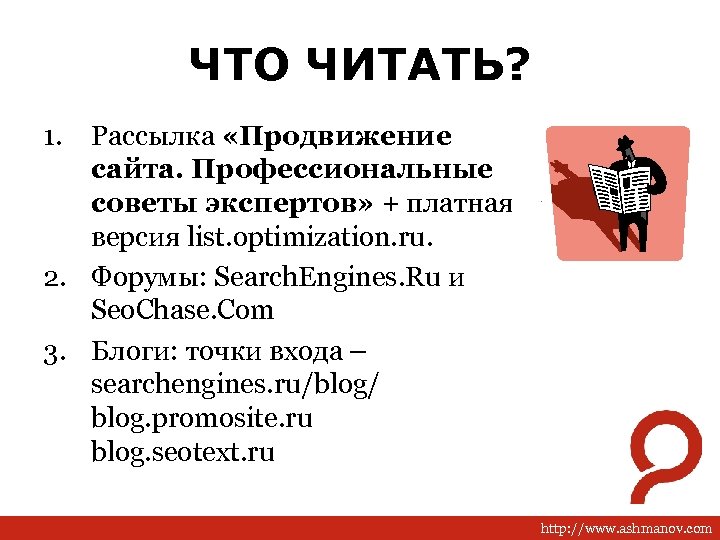 ЧТО ЧИТАТЬ?

1. Рассылка «Продвижение сайта. Профессиональные советы экспертов» + платная версия list.optimization.ru.

2. Форумы: SearchEngines.Ru и SeoChase.Com

3. Блоги: точки входа – searchengines.ru/blog/ blog.promosite.ru blog.seotext.ru

http://www.ashmanov.com